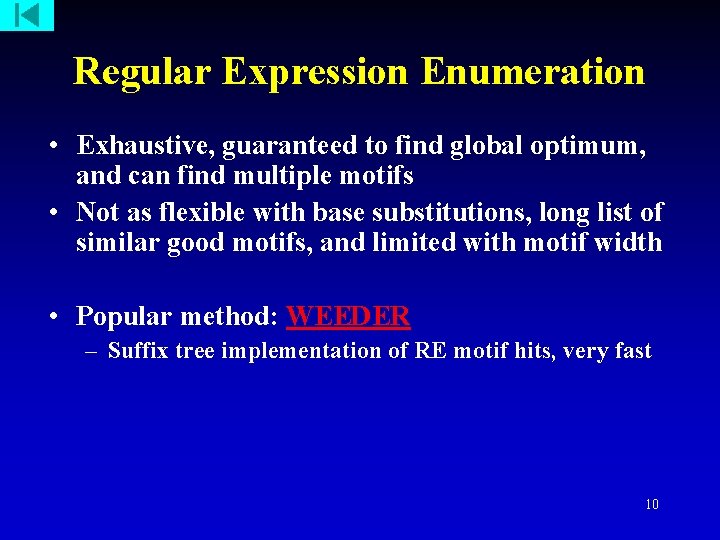 Regular Expression Enumeration

• Exhaustive, guaranteed to find global optimum, and can find multiple motifs
• Not as flexible with base substitutions, long list of similar good motifs, and limited with motif width

• Popular method: WEEDER
– Suffix tree implementation of RE motif hits, very fast

10